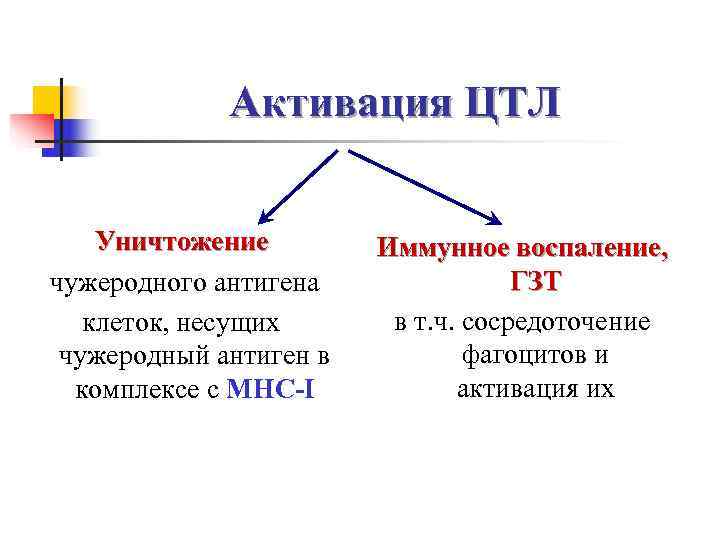 Активация ЦТЛ

Уничтожение

чужеродного антигена

клеток, несущих чужеродный антиген в комплексе с МНС-I

Иммунное воспаление, ГЗТ

в т.ч. сосредоточение фагоцитов и активация их